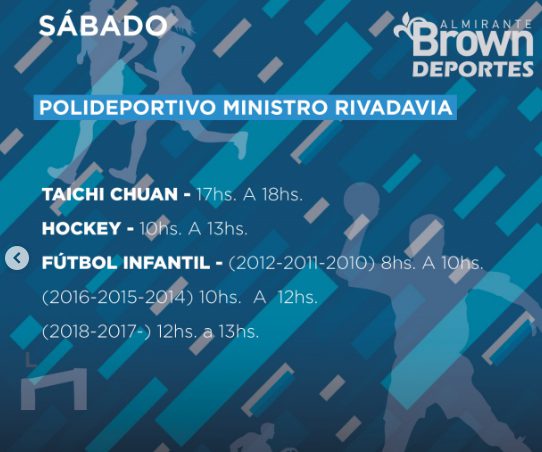 SÁBADO

ALMIRANTE Brown DEPORTES

POLIDEPORTIVO MINISTRO RIVADAVIA

TAICHI CHUAN - 17hs. A 18hs.

HOCKEY - 10hs. A 13hs.

FÚTBOL INFANTIL - (2012-2011-2010) 8hs. A 10hs.

(2016-2015-2014) 10hs. A 12hs.

(2018-2017-) 12hs. a 13hs.